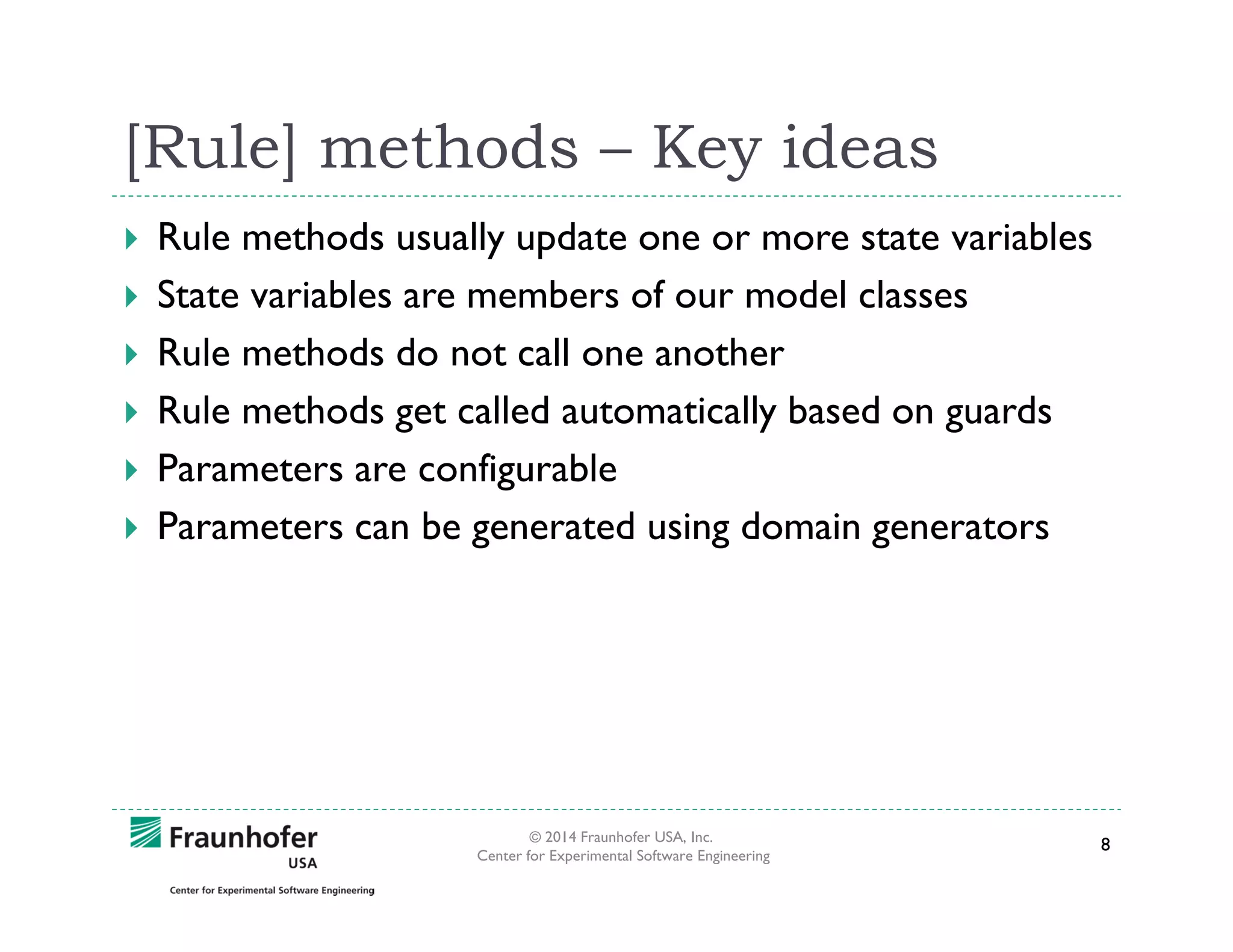 [Rule] methods – Key ideas

Rule methods usually update one or more state variables

State variables are members of our model classes

Rule methods do not call one another

Rule methods get called automatically based on guards

Parameters are configurable

Parameters can be generated using domain generators

Fraunhofer
USA
Center for Experimental Software Engineering

© 2014 Fraunhofer USA, Inc.
Center for Experimental Software Engineering

8